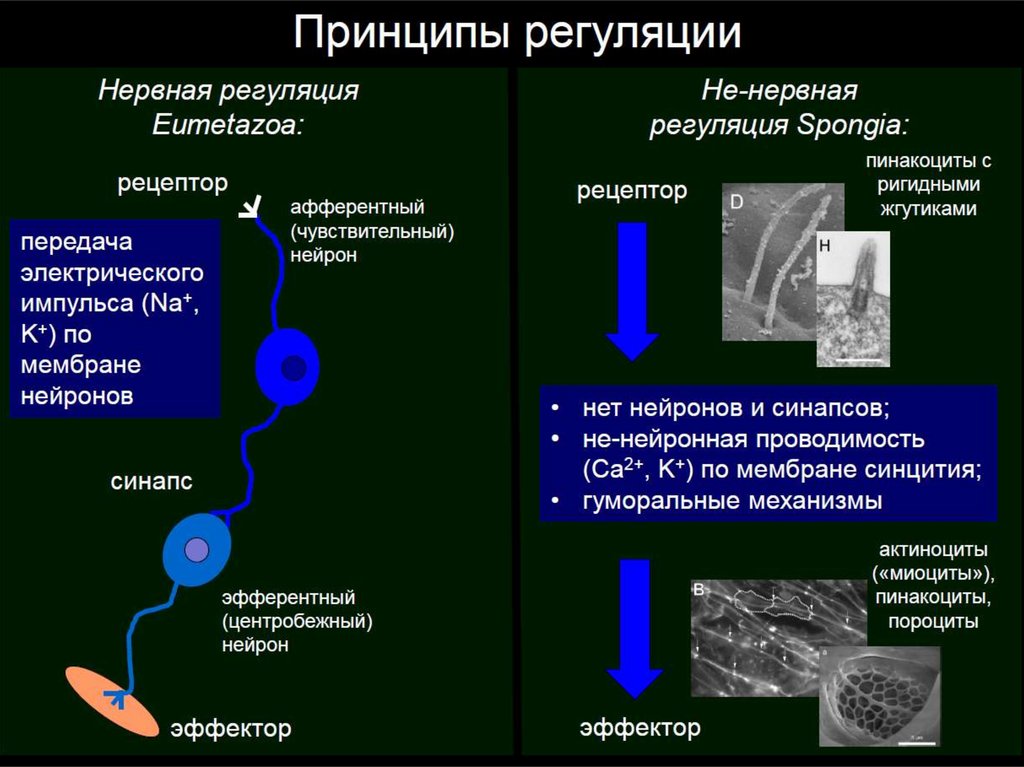 Принципы регуляции

Нервная регуляция Eumetazoa:

рецептор

афферентный (чувствительный) нейрон

передача электрического импульса ($Na^+$, $K^+$) по мембране нейронов

синапс

эфферентный (центробежный) нейрон

эффектор

Не-нервная регуляция Spongia:

рецептор

пинакоциты с ригидными жгутиками

D

H

• нет нейронов и синапсов;
• не-нейронная проводимость ($Ca^{2+}$, $K^+$) по мембране синцития;
• гуморальные механизмы

актиноциты («миоциты»), пинакоциты, пороциты

B

эффектор